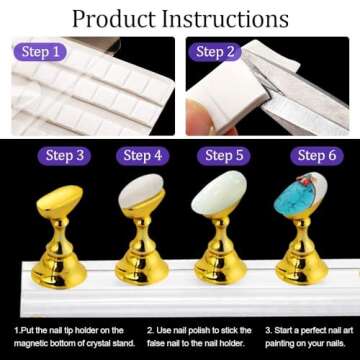 Product Instructions

Step 1

Step 2

Step 3

Step 4

Step 5

Step 6

1.Put the nail tip holder on the magnetic bottom of crystal stand.

2. Use nail polish to stick the false nail to the nail holder.

3. Start a perfect nail art painting on your nails.